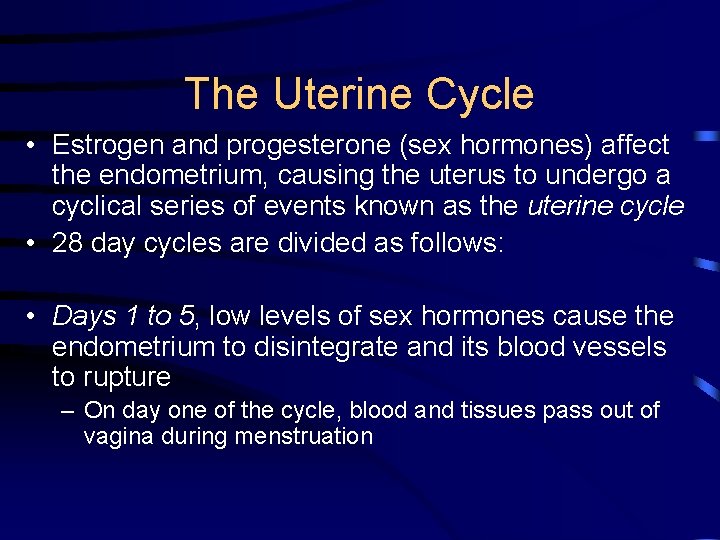 The Uterine Cycle

• Estrogen and progesterone (sex hormones) affect the endometrium, causing the uterus to undergo a cyclical series of events known as the uterine cycle
• 28 day cycles are divided as follows:

• Days 1 to 5, low levels of sex hormones cause the endometrium to disintegrate and its blood vessels to rupture
– On day one of the cycle, blood and tissues pass out of vagina during menstruation